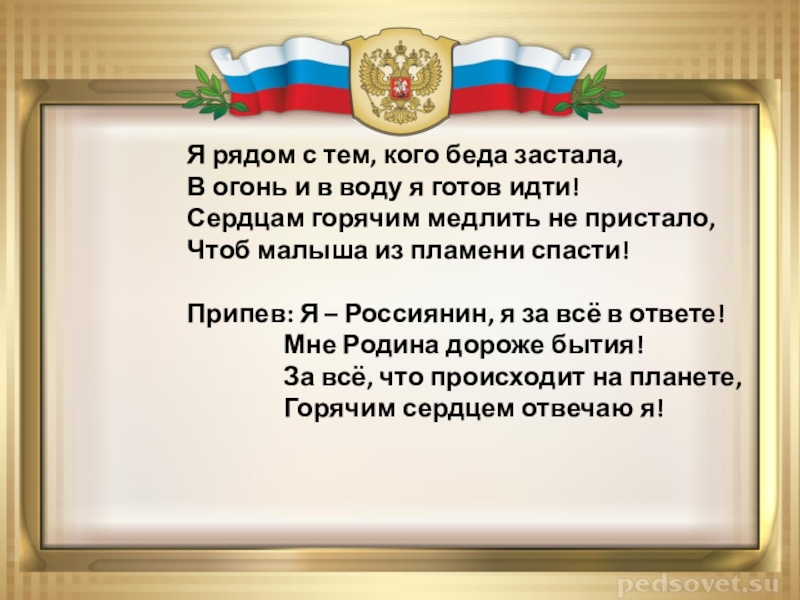 Я рядом с тем, кого беда застала,
В огонь и в воду я готов идти!
Сердцам горячим медлить не пристало,
Чтоб малыша из пламени спасти!

Припев: Я – Россиянин, я за всё в ответе!
Мне Родина дороже бытия!
За всё, что происходит на планете,
Горячим сердцем отвечаю я!

pedsovet.su